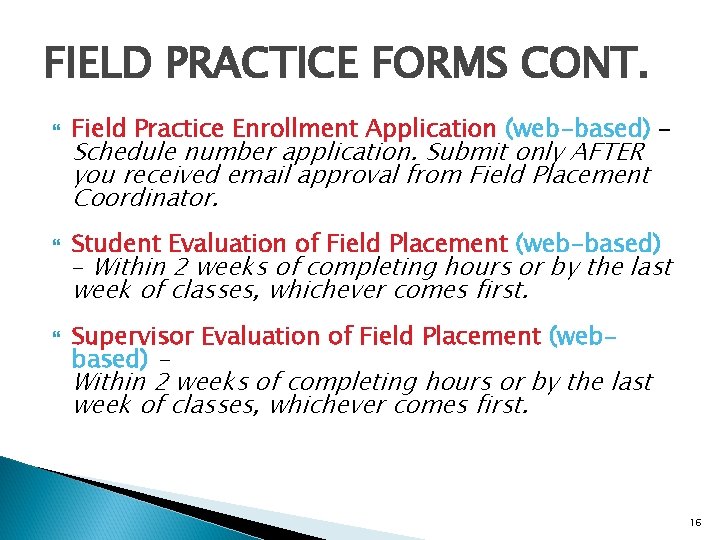 FIELD PRACTICE FORMS CONT.

Field Practice Enrollment Application (web-based) – Schedule number application. Submit only AFTER you received email approval from Field Placement Coordinator.

Student Evaluation of Field Placement (web-based) – Within 2 weeks of completing hours or by the last week of classes, whichever comes first.

Supervisor Evaluation of Field Placement (web-based) – Within 2 weeks of completing hours or by the last week of classes, whichever comes first.

16